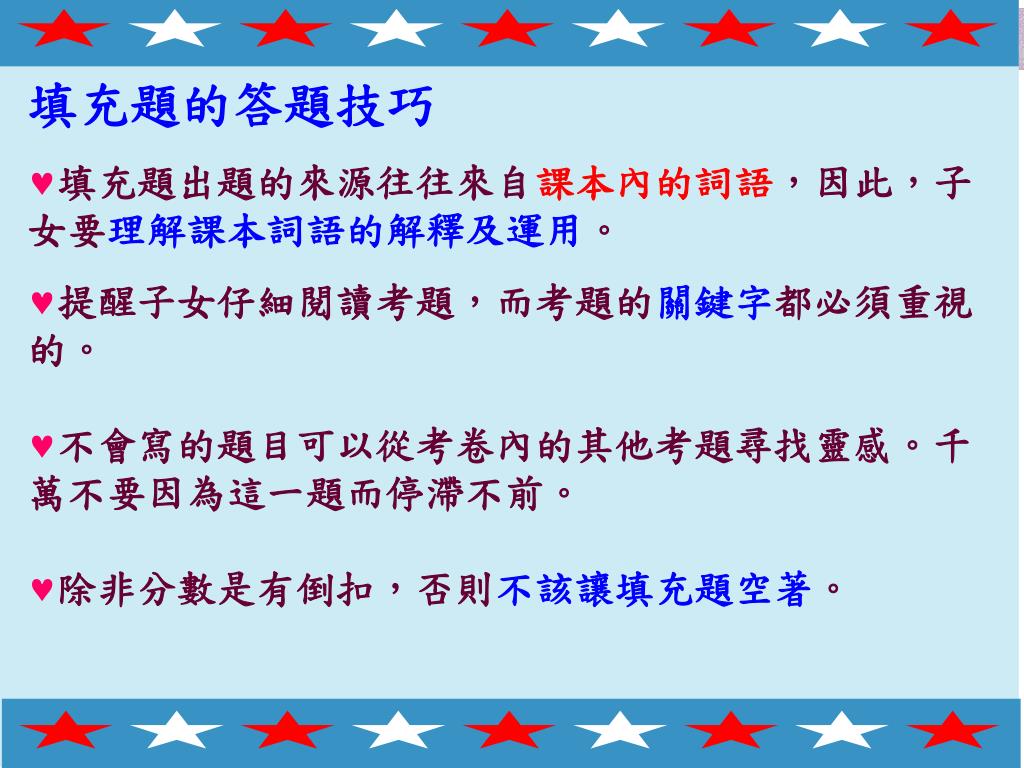 填充題的答題技巧

♥填充題出題的來源往往來自課本內的詞語，因此，子女要理解課本詞語的解釋及運用。

♥提醒子女仔細閱讀考題，而考題的關鍵字都必須重視的。

♥不會寫的題目可以從考卷內的其他考題尋找靈感。千萬不要因為這一題而停滯不前。

♥除非分數是有倒扣，否則不該讓填充題空著。